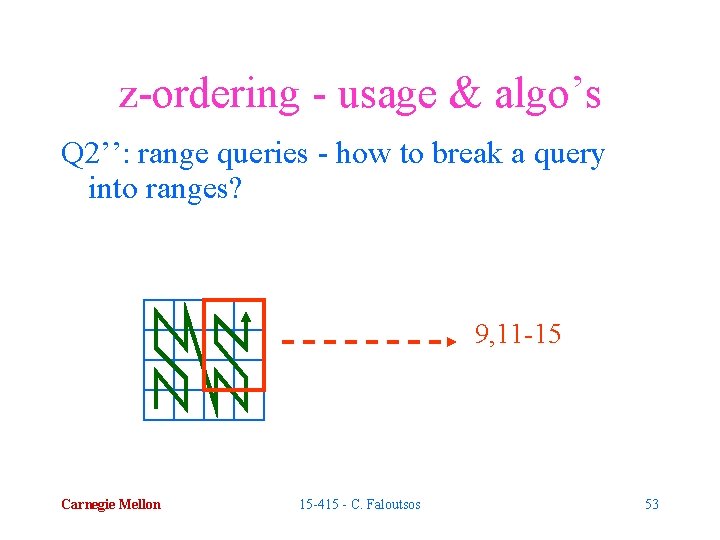 z-ordering - usage & algo’s

Q2’’: range queries - how to break a query into ranges?

9,11-15

Carnegie Mellon

15-415 - C. Faloutsos

53